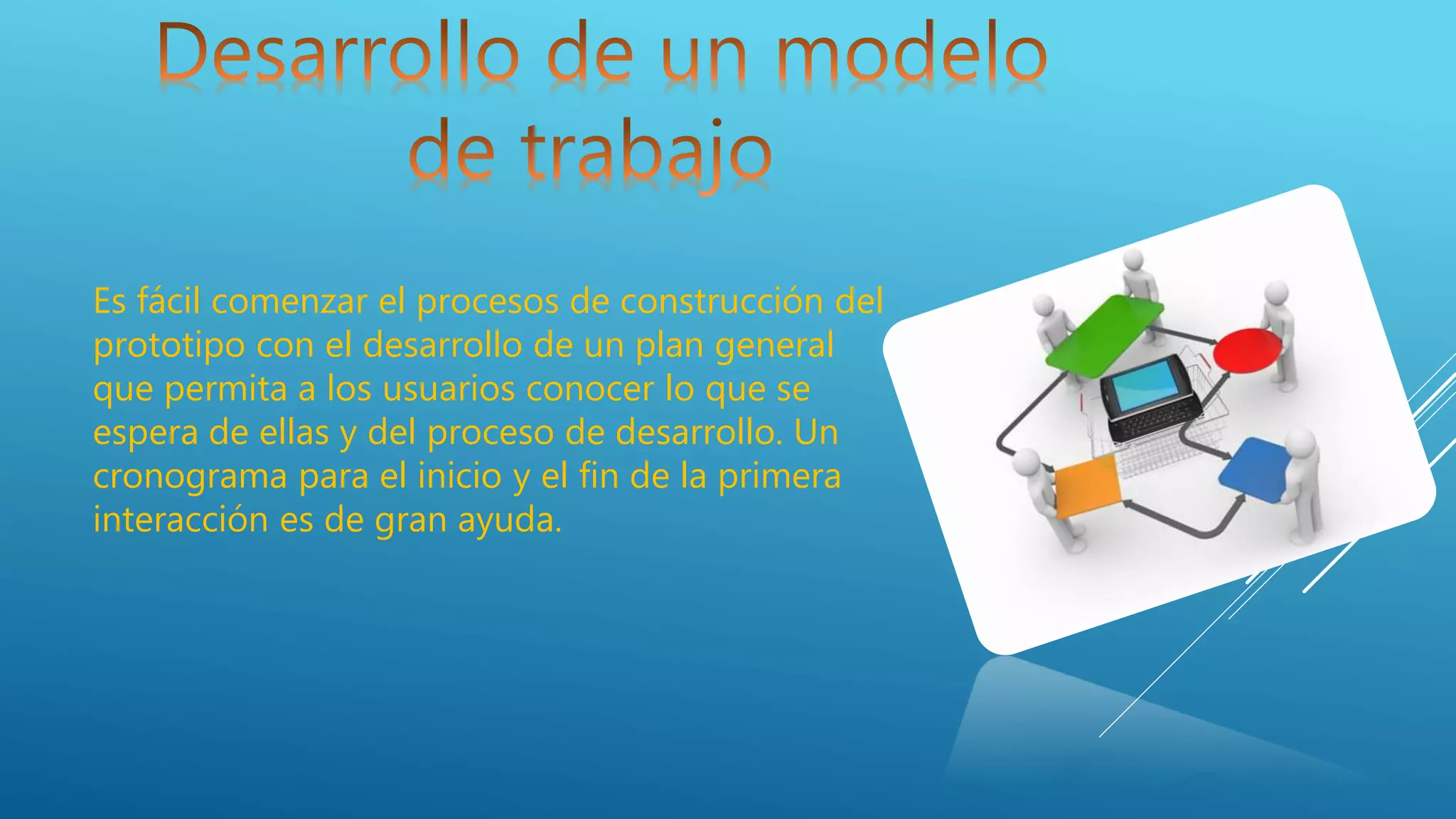 Desarrollo de un modelo de trabajo

Es fácil comenzar el procesos de construcción del prototipo con el desarrollo de un plan general que permita a los usuarios conocer lo que se espera de ellas y del proceso de desarrollo. Un cronograma para el inicio y el fin de la primera interacción es de gran ayuda.